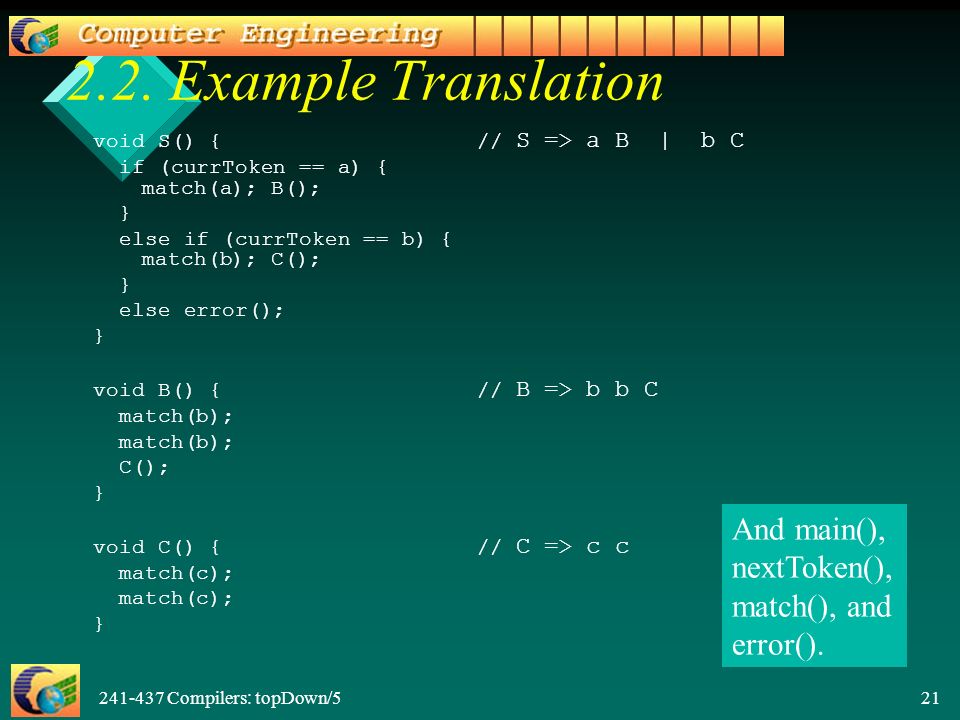 Computer Engineering

2.2. Example Translation

void S() { // S => a B | b C
  if (currToken == a) {
    match(a); B();
  }
  else if (currToken == b) {
    match(b); C();
  }
  else error();
}

void B() { // B => b b C
  match(b);
  match(b);
  C();
}

void C() { // C => c c
  match(c);
  match(c);
}

And main(), nextToken(), match(), and error().

241-437 Compilers: topDown/5

21